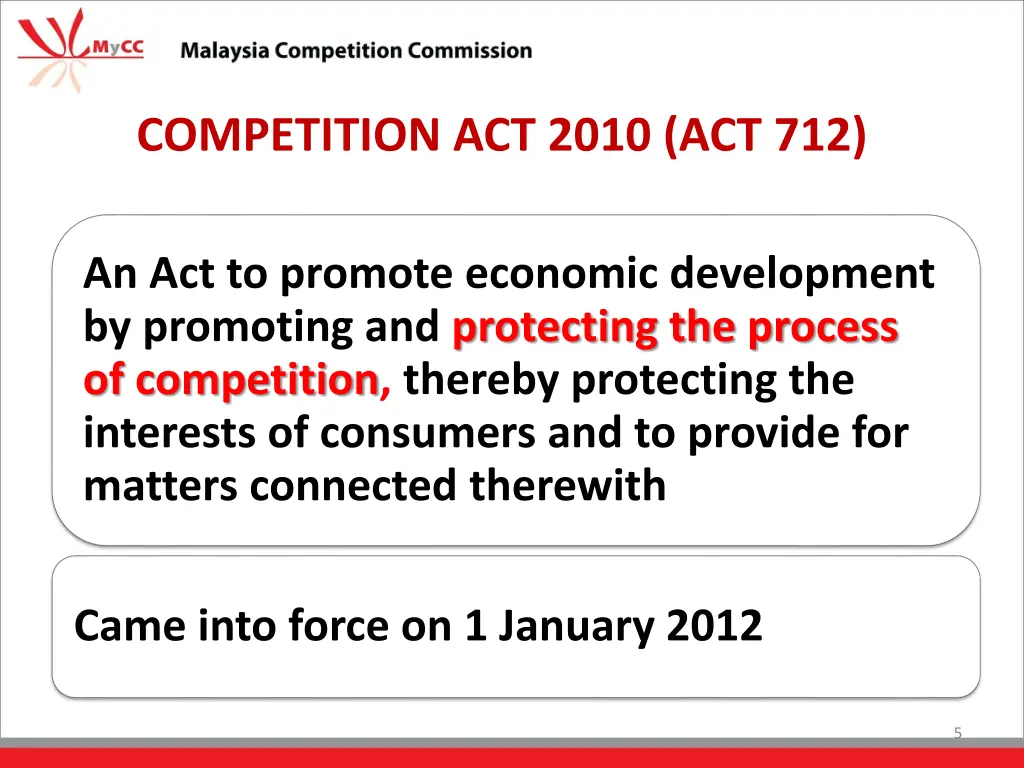 MyCC Malaysia Competition Commission

COMPETITION ACT 2010 (ACT 712)

An Act to promote economic development by promoting and protecting the process of competition, thereby protecting the interests of consumers and to provide for matters connected therewith

Came into force on 1 January 2012

5